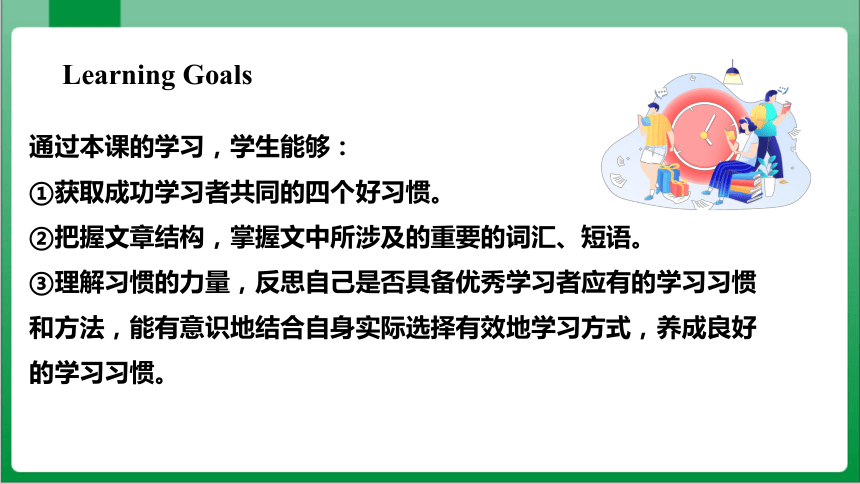 Learning Goals

通过本课的学习，学生能够：
①获取成功学习者共同的四个好习惯。
②把握文章结构，掌握文中所涉及的重要的词汇、短语。
③理解习惯的力量，反思自己是否具备优秀学习者应有的学习习惯和方法，能有意识地结合自身实际选择有效地学习方式，养成良好的学习习惯。